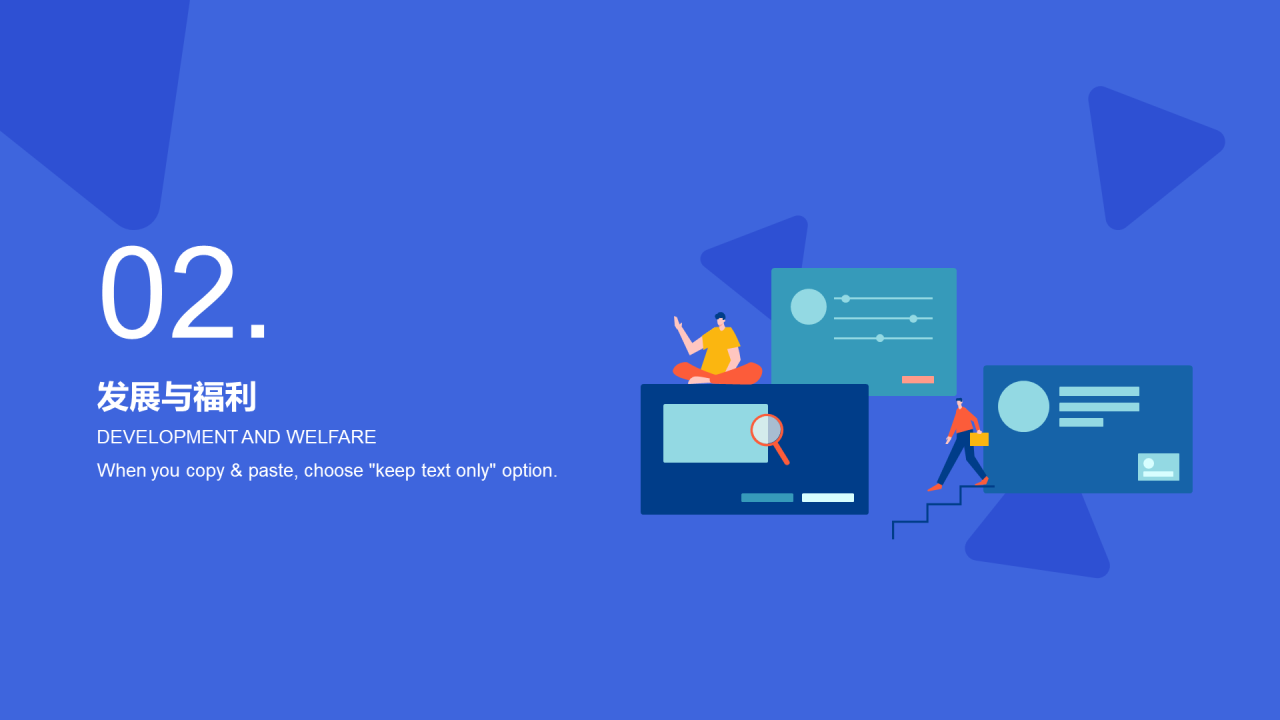 02.

发展与福利

DEVELOPMENT AND WELFARE

When you copy & paste, choose "keep text only" option.